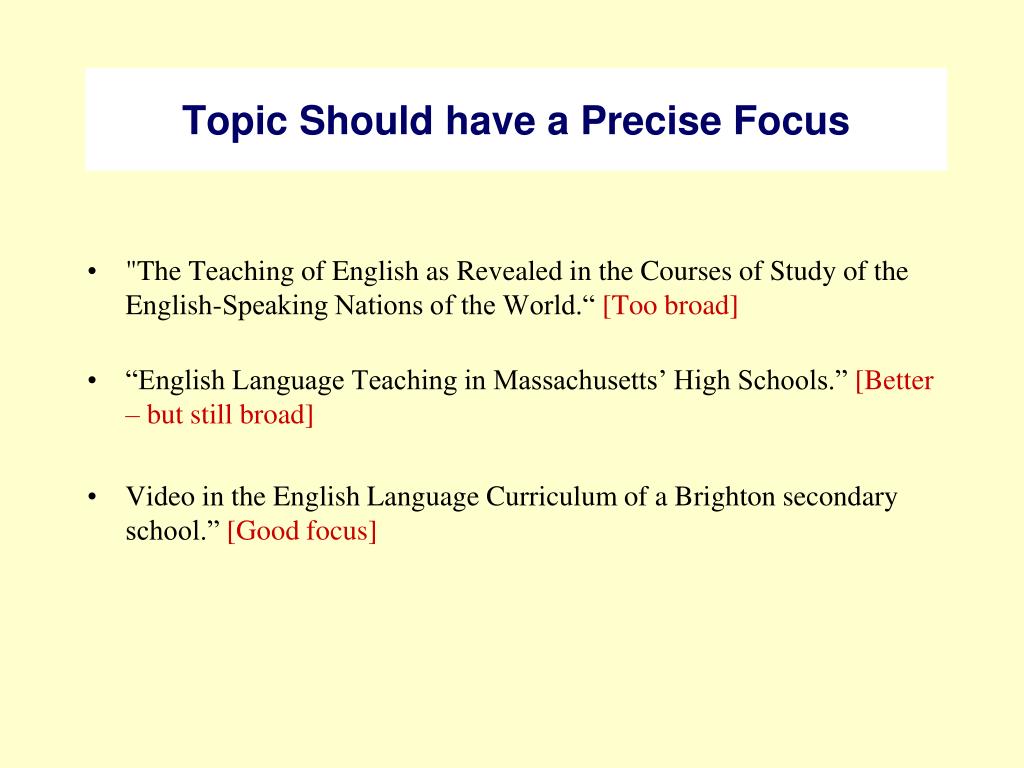 Topic Should have a Precise Focus

• "The Teaching of English as Revealed in the Courses of Study of the English-Speaking Nations of the World.“ [Too broad]

• “English Language Teaching in Massachusetts’ High Schools.” [Better – but still broad]

• Video in the English Language Curriculum of a Brighton secondary school.” [Good focus]